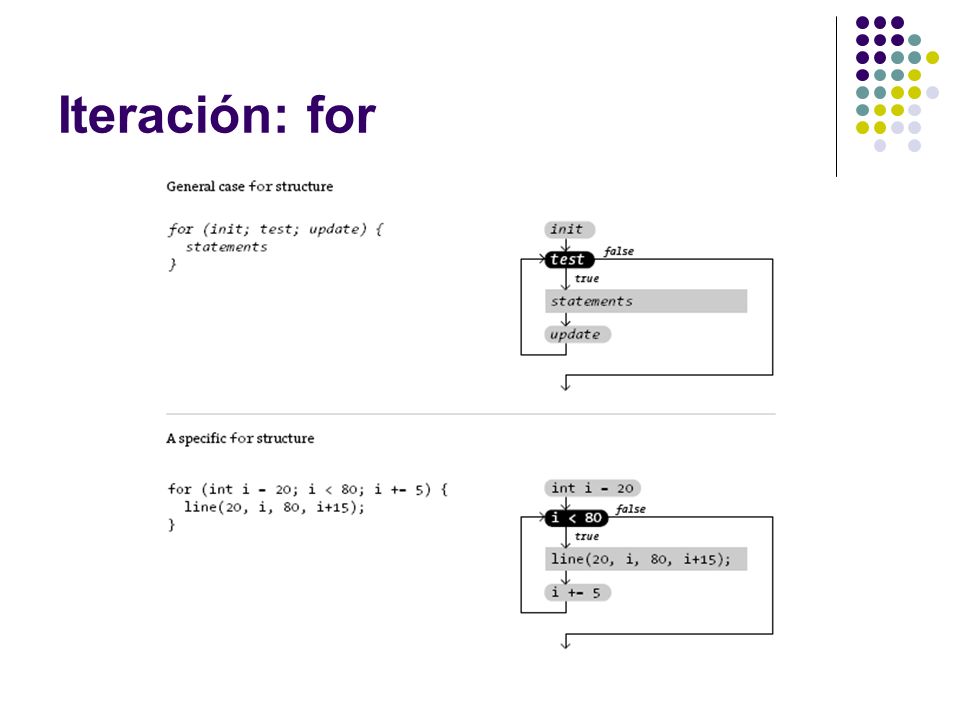 Iteración: for

General case for structure

for (init; test; update) {
  statements
}

init
test
false
true
statements
update

A specific for structure

for (int i = 20; i < 80; i += 5) {
  line(20, i, 80, i+15);
}

int i = 20
i < 80
false
true
line(20, i, 80, i+15);
i += 5